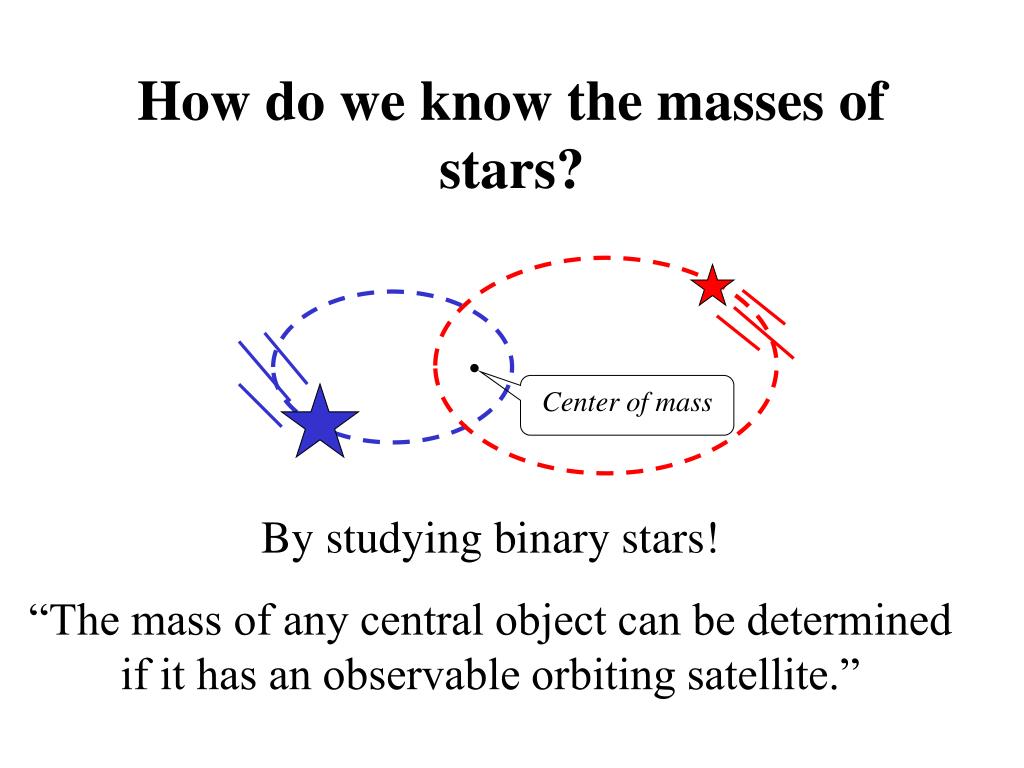 How do we know the masses of stars?

Center of mass

By studying binary stars!

“The mass of any central object can be determined if it has an observable orbiting satellite.”